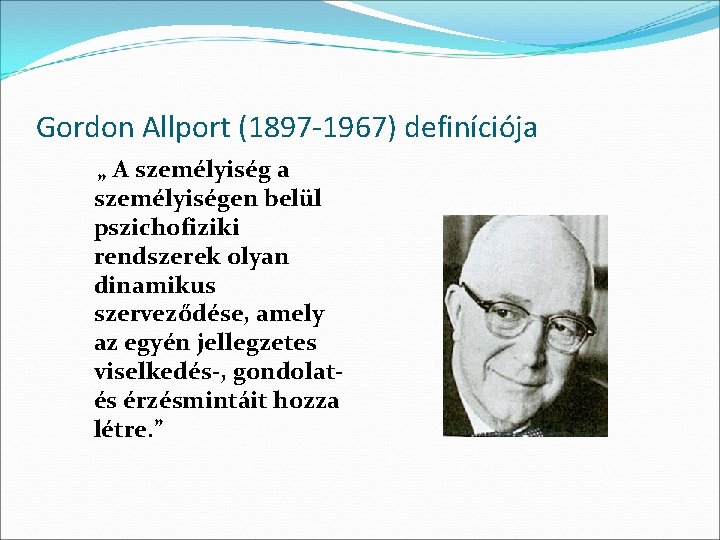 Gordon Allport (1897-1967) definíciója

„ A személyiség a személyiségen belül pszichofiziki rendszerek olyan dinamikus szerveződése, amely az egyén jellegzetes viselkedés-, gondolat- és érzésmintáit hozza létre.”